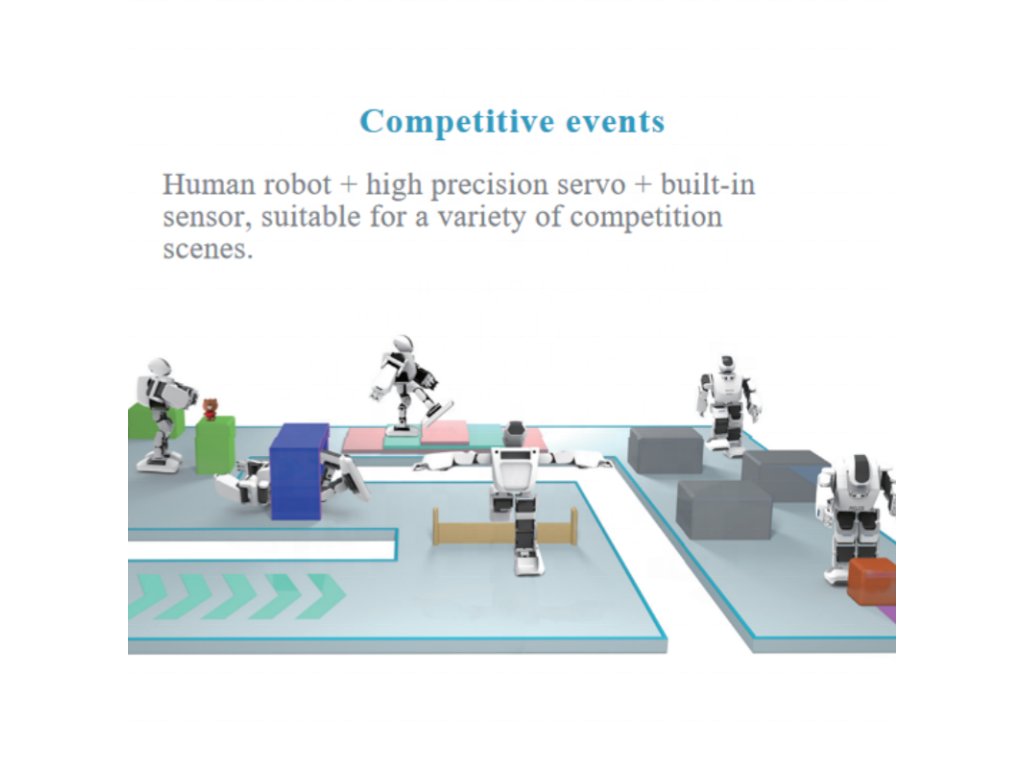 Competitive events

Human robot + high precision servo + built-in sensor, suitable for a variety of competition scenes.